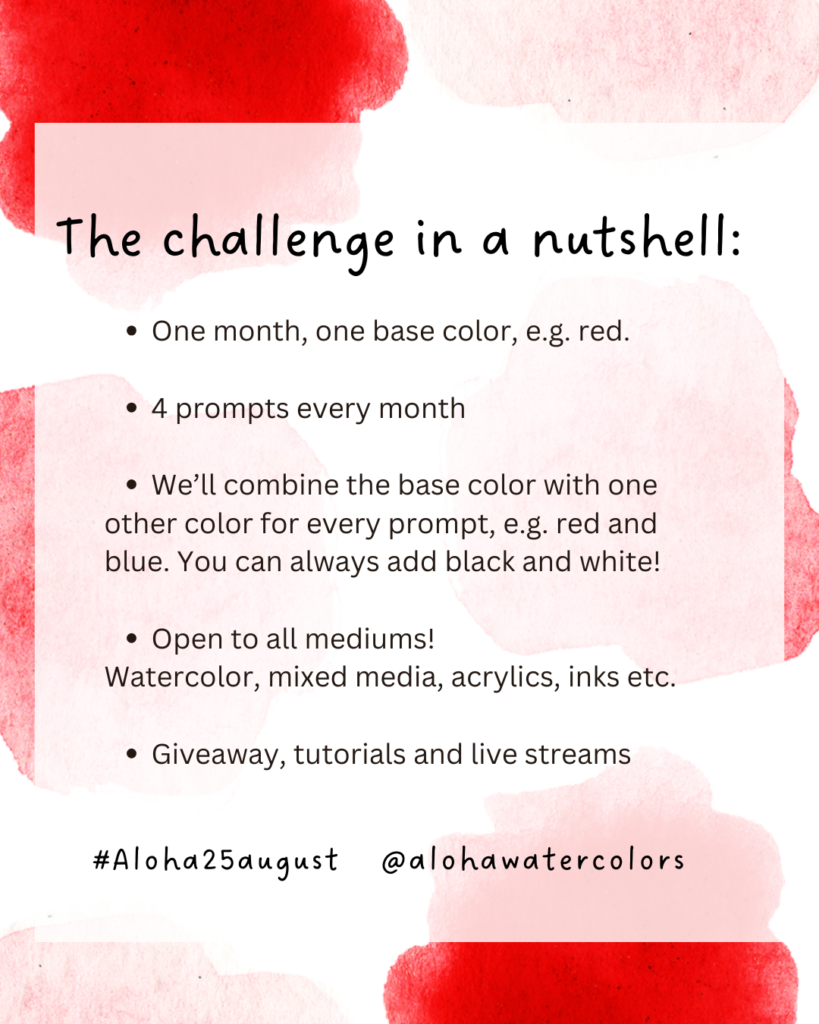 The challenge in a nutshell:

• One month, one base color, e.g. red.

• 4 prompts every month

• We'll combine the base color with one other color for every prompt, e.g. red and blue. You can always add black and white!

• Open to all mediums!
Watercolor, mixed media, acrylics, inks etc.

• Giveaway, tutorials and live streams

#Aloha25august @alohawatercolors